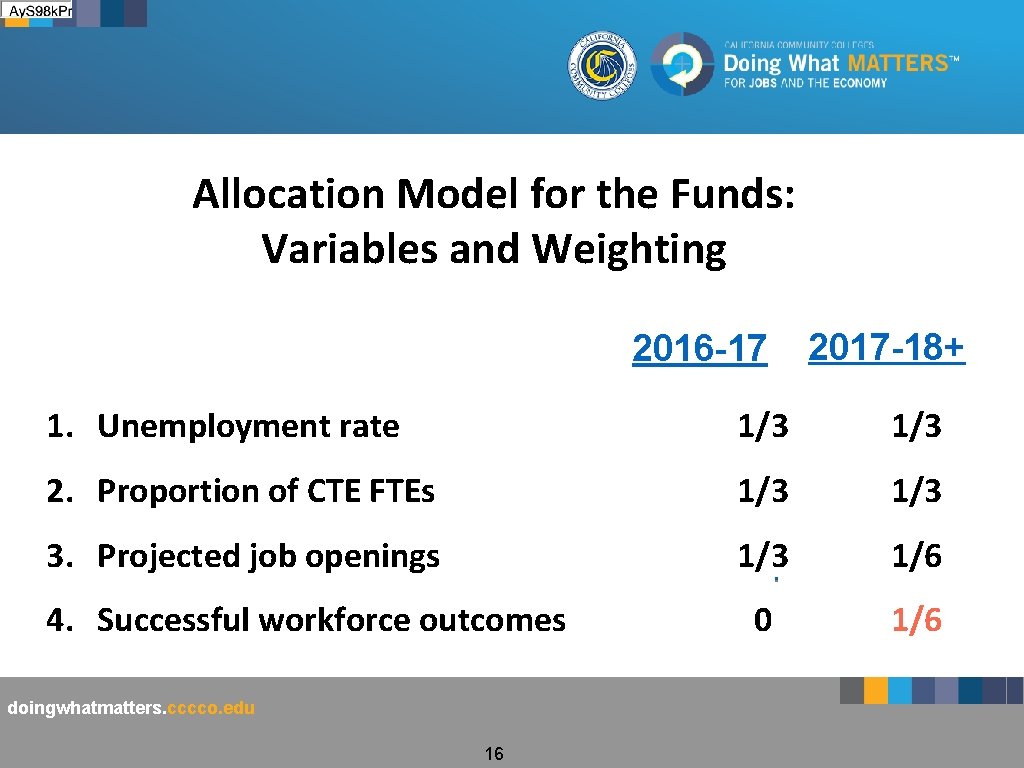 AyS98kPr

CALIFORNIA COMMUNITY COLLEGES

CALIFORNIA COMMUNITY COLLEGES
Doing What MATTERS™
FOR JOBS AND THE ECONOMY

Allocation Model for the Funds: Variables and Weighting

| | 2016-17 | 2017-18+ |
|---|---|---|
| 1. Unemployment rate | 1/3 | 1/3 |
| 2. Proportion of CTE FTEs | 1/3 | 1/3 |
| 3. Projected job openings | 1/3 | 1/6 |
| 4. Successful workforce outcomes | 0 | 1/6 |

doingwhatmatters.cccco.edu

16